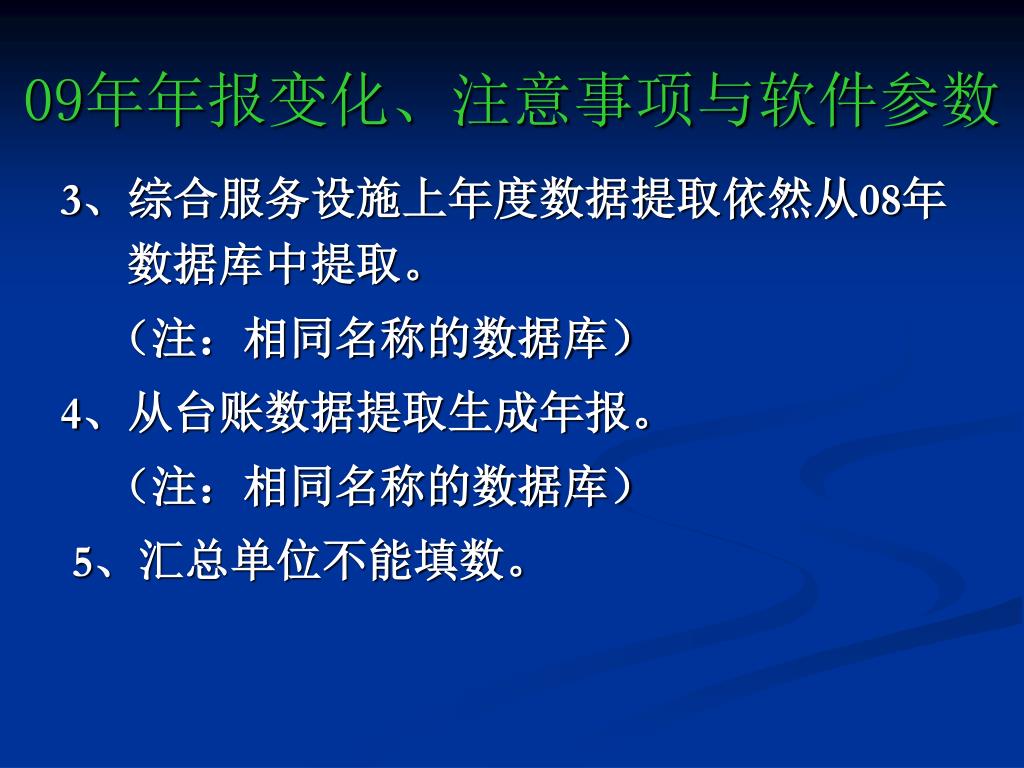 09年年报变化、注意事项与软件参数

3、综合服务设施上年度数据提取依然从08年数据库中提取。

（注：相同名称的数据库）

4、从台账数据提取生成年报。

（注：相同名称的数据库）

5、汇总单位不能填数。